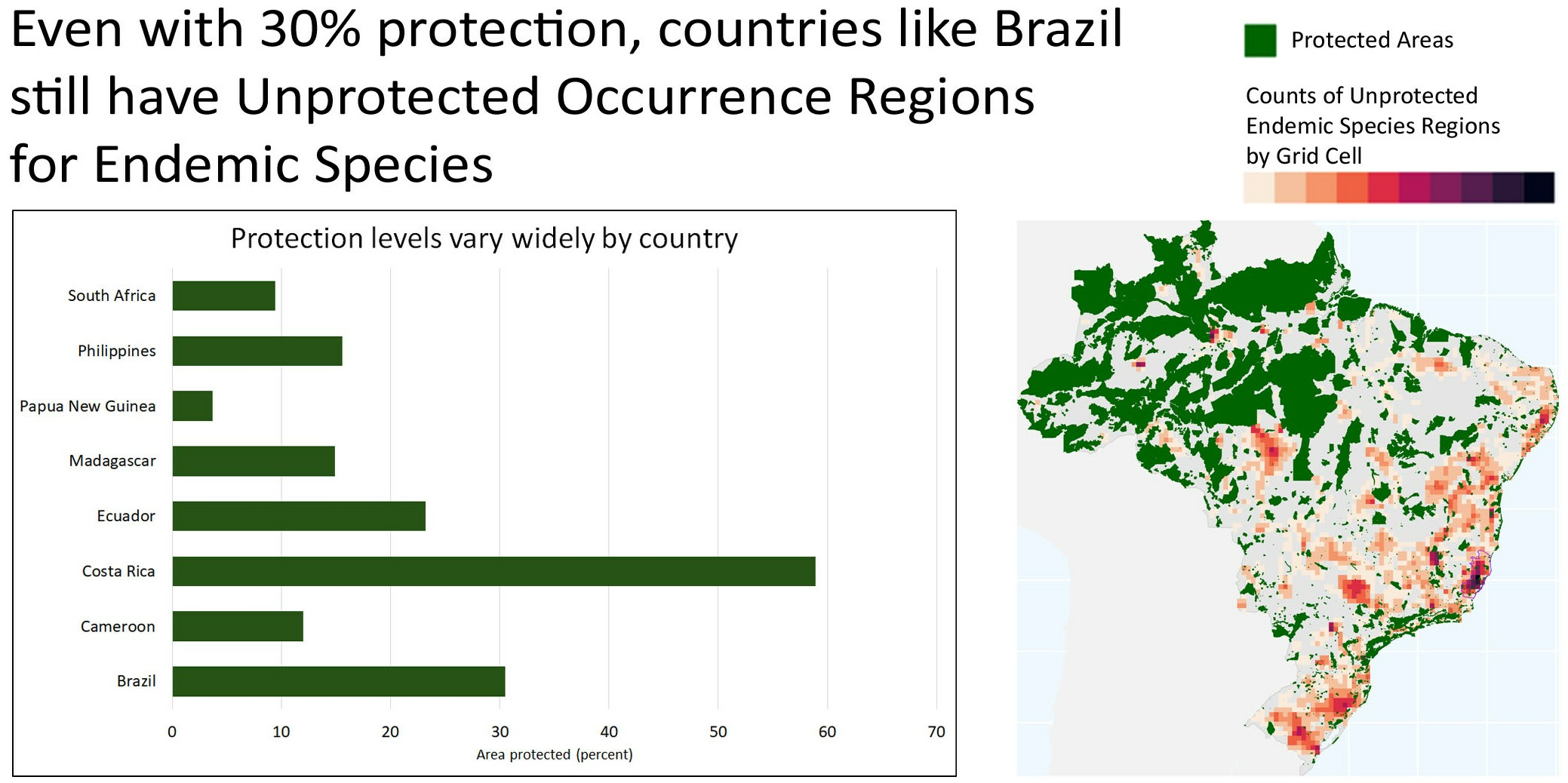 Even with 30% protection, countries like Brazil still have Unprotected Occurrence Regions for Endemic Species

Protected Areas

Counts of Unprotected Endemic Species Regions by Grid Cell

Protection levels vary widely by country

South Africa
Philippines
Papua New Guinea
Madagascar
Ecuador
Costa Rica
Cameroon
Brazil

0 10 20 30 40 50 60 70
Area protected (percent)